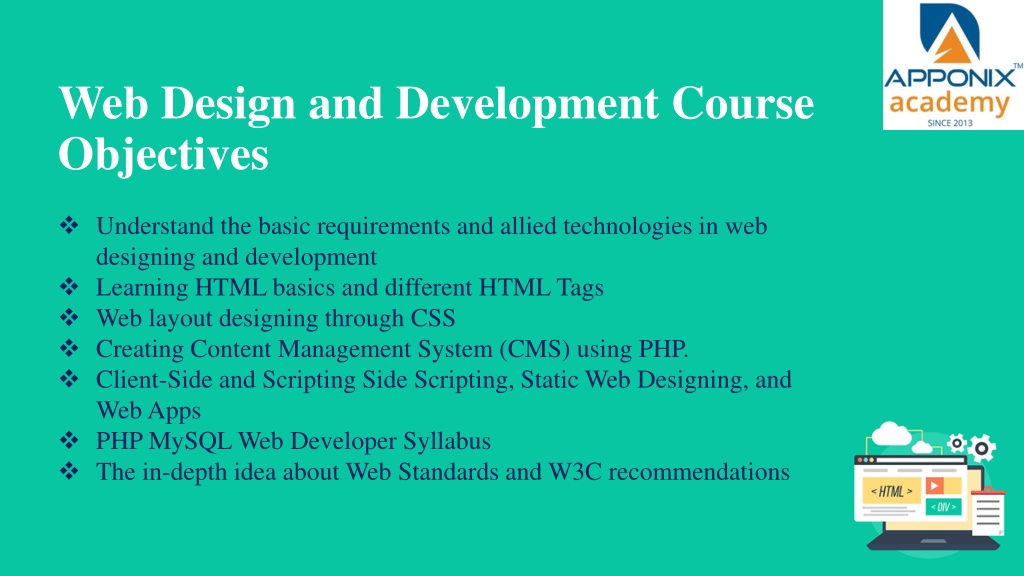 APPONIX™
academy
SINCE 2013

Web Design and Development Course Objectives

❖ Understand the basic requirements and allied technologies in web designing and development
❖ Learning HTML basics and different HTML Tags
❖ Web layout designing through CSS
❖ Creating Content Management System (CMS) using PHP.
❖ Client-Side and Scripting Side Scripting, Static Web Designing, and Web Apps
❖ PHP MySQL Web Developer Syllabus
❖ The in-depth idea about Web Standards and W3C recommendations

< HTML >
< DIV >